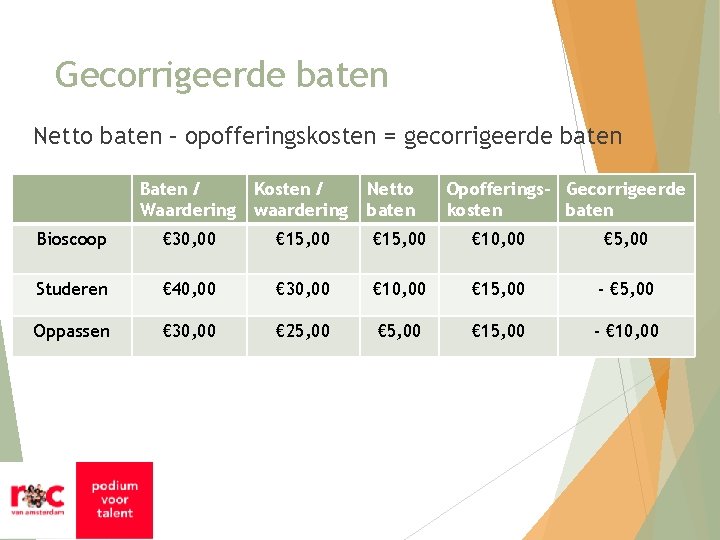 Gecorrigeerde baten

Netto baten – opofferingskosten = gecorrigeerde baten

| | Baten / Waardering | Kosten / waardering | Netto baten | Opofferings-kosten | Gecorrigeerde baten |
|---|---|---|---|---|---|
| Bioscoop | €30,00 | €15,00 | €15,00 | €10,00 | €5,00 |
| Studeren | €40,00 | €30,00 | €10,00 | €15,00 | - €5,00 |
| Oppassen | €30,00 | €25,00 | €5,00 | €15,00 | - €10,00 |

roc van amsterdam

podium voor talent